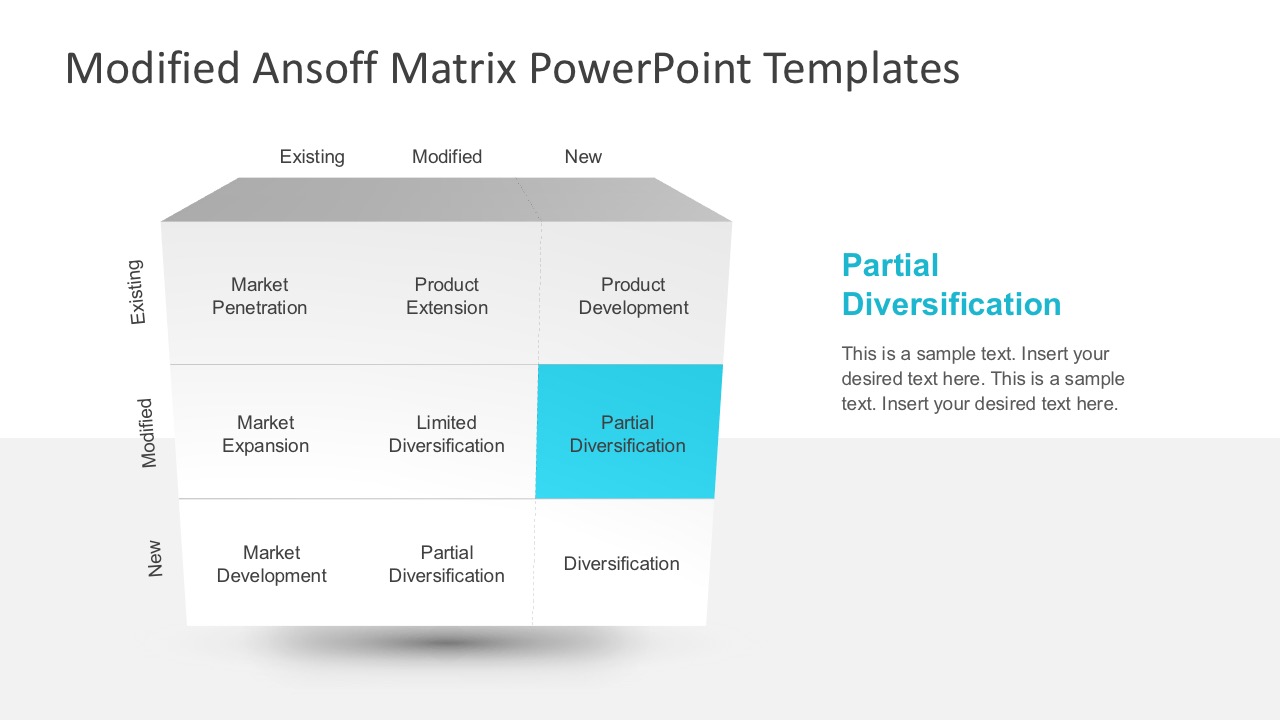 Modified Ansoff Matrix PowerPoint Templates

| | Existing | Modified | New |
|---|---|---|---|
| Existing | Market Penetration | Product Extension | Product Development |
| Modified | Market Expansion | Limited Diversification | Partial Diversification |
| New | Market Development | Partial Diversification | Diversification |

Partial Diversification

This is a sample text. Insert your desired text here. This is a sample text. Insert your desired text here.